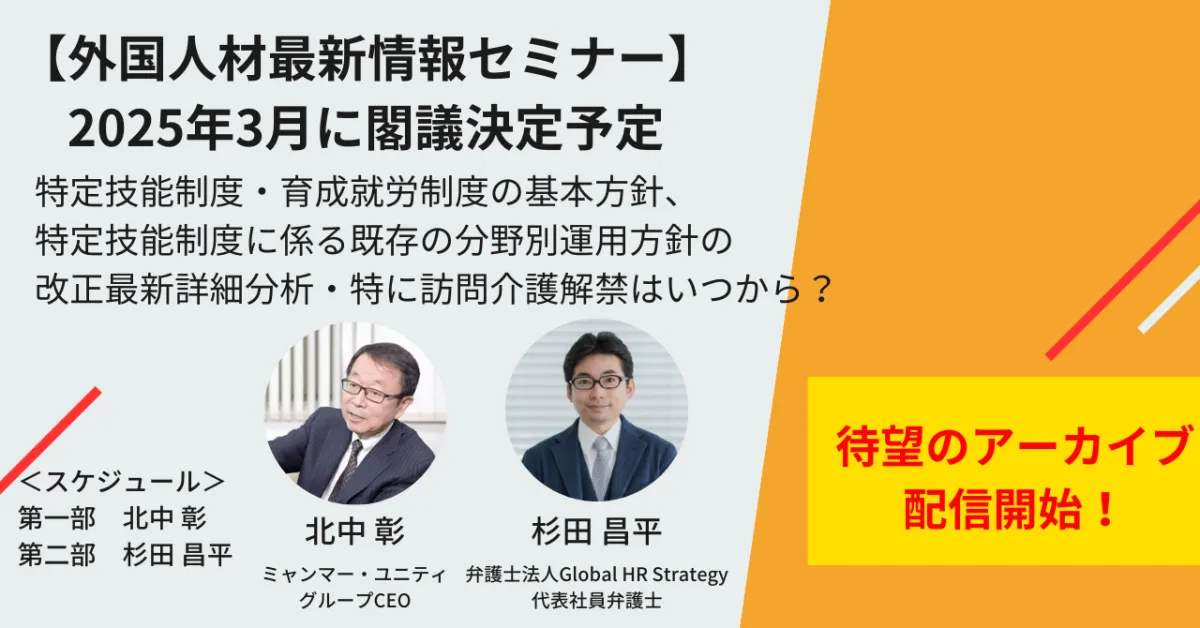 【外国人材最新情報セミナー】
2025年3月に閣議決定予定

特定技能制度・育成就労制度の基本方針、
特定技能制度に係る既存の分野別運用方針の
改正最新詳細分析・特に訪問介護解禁はいつから？

＜スケジュール＞
第一部　北中 彰
第二部　杉田 昌平

北中 彰
ミャンマー・ユニティ
グループCEO

杉田 昌平
弁護士法人Global HR Strategy
代表社員弁護士

待望のアーカイブ
配信開始！